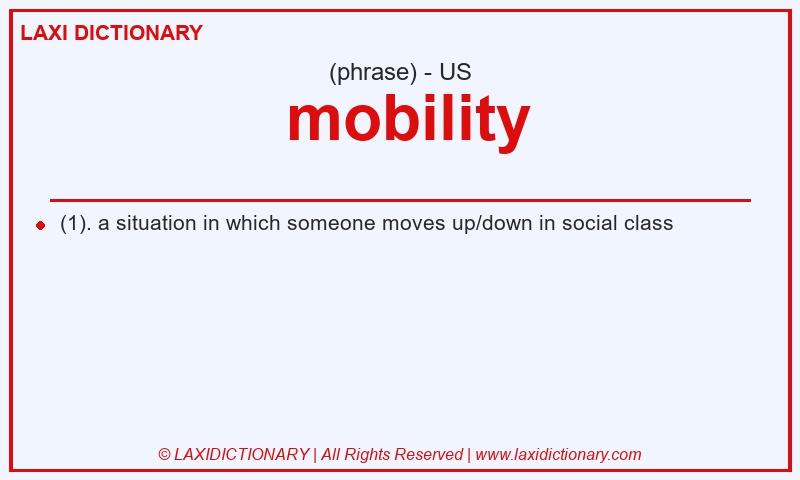 LAXI DICTIONARY

(phrase) - US

mobility

(1). a situation in which someone moves up/down in social class

© LAXIDICTIONARY | All Rights Reserved | www.laxidictionary.com